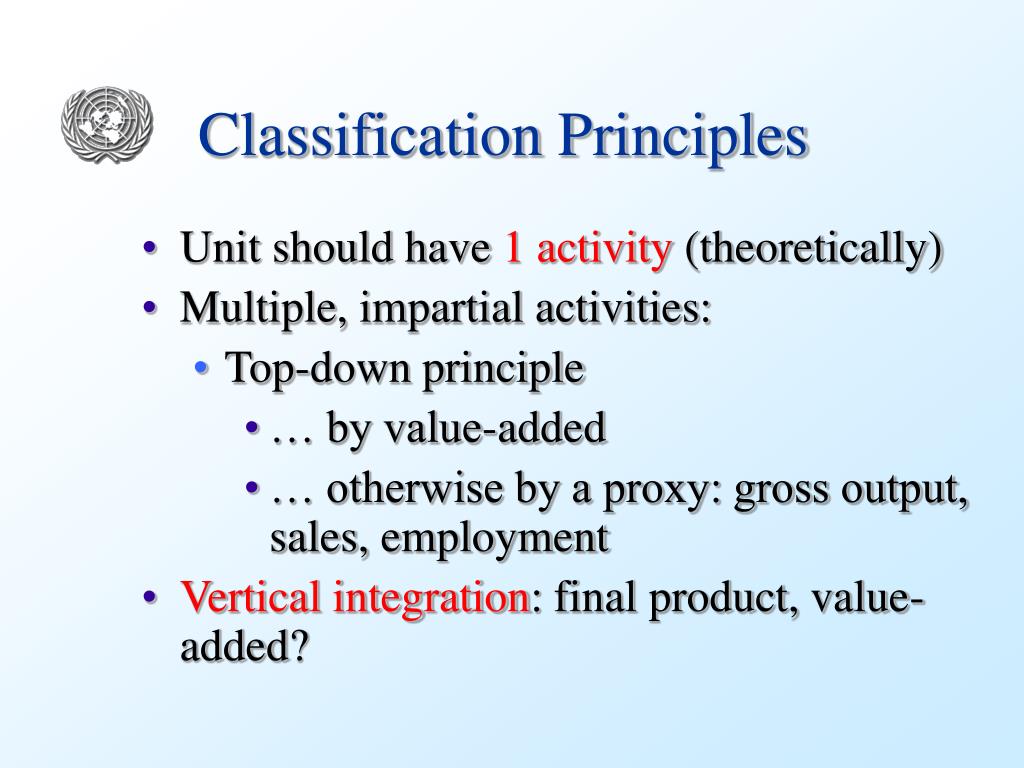 Classification Principles

• Unit should have 1 activity (theoretically)
• Multiple, impartial activities:
  • Top-down principle
    • … by value-added
    • … otherwise by a proxy: gross output, sales, employment
• Vertical integration: final product, value-added?